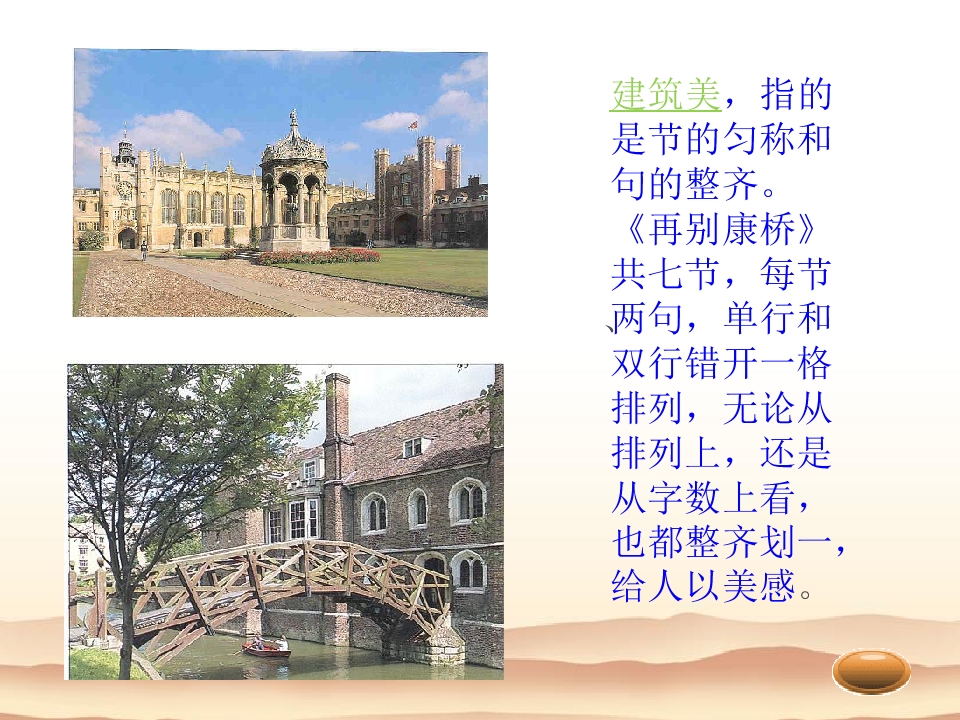 建筑美，指的是节的匀称和句的整齐。《再别康桥》共七节，每节两句，单行和双行错开一格排列，无论从排列上，还是从字数上看，也都整齐划一，给人以美感。